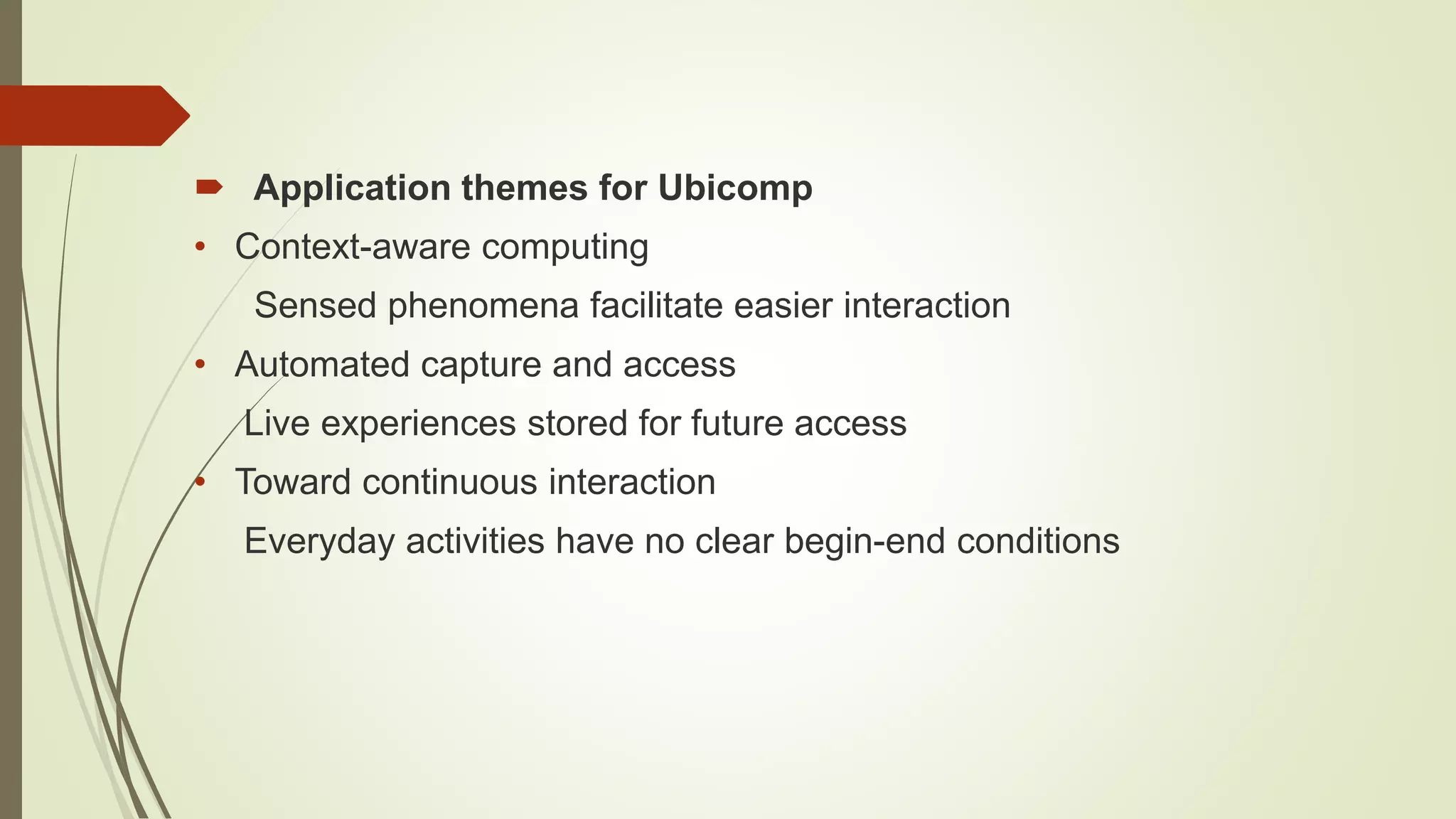 Application themes for Ubicomp

• Context-aware computing

Sensed phenomena facilitate easier interaction

• Automated capture and access

Live experiences stored for future access

• Toward continuous interaction

Everyday activities have no clear begin-end conditions